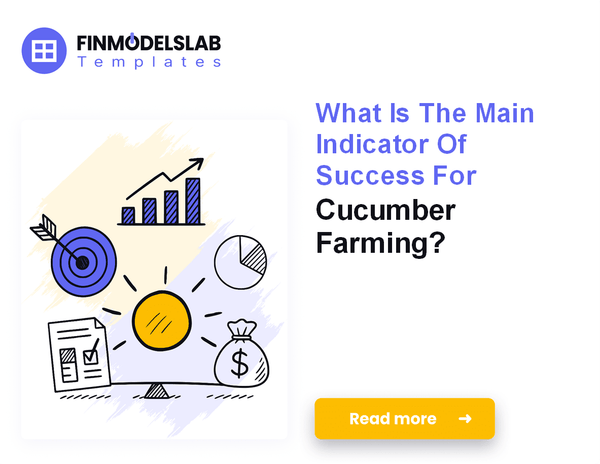 FINMODELSLAB
Templates

What Is The Main Indicator Of Success For Cucumber Farming?

$

Read more →